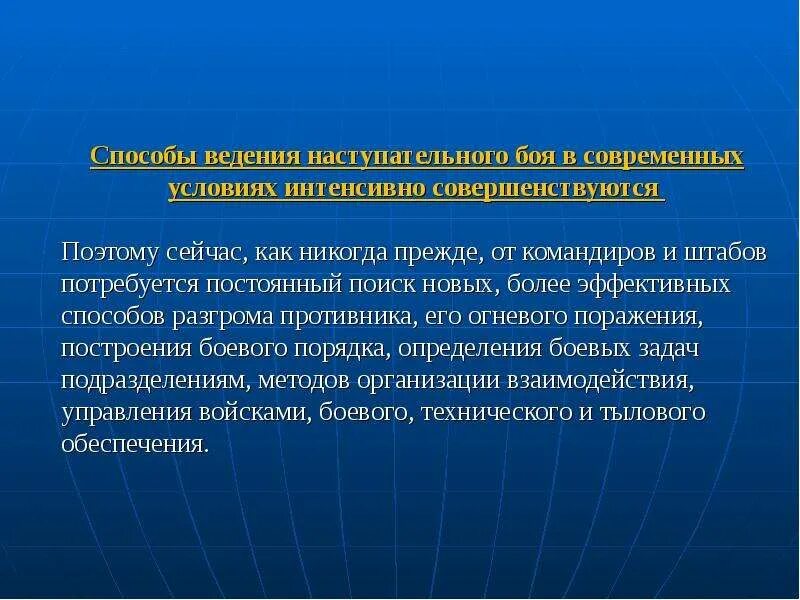 Способы ведения наступательного боя в современных условиях интенсивно совершенствуются

Поэтому сейчас, как никогда прежде, от командиров и штабов потребуется постоянный поиск новых, более эффективных способов разгрома противника, его огневого поражения, построения боевого порядка, определения боевых задач подразделениям, методов организации взаимодействия, управления войсками, боевого, технического и тылового обеспечения.